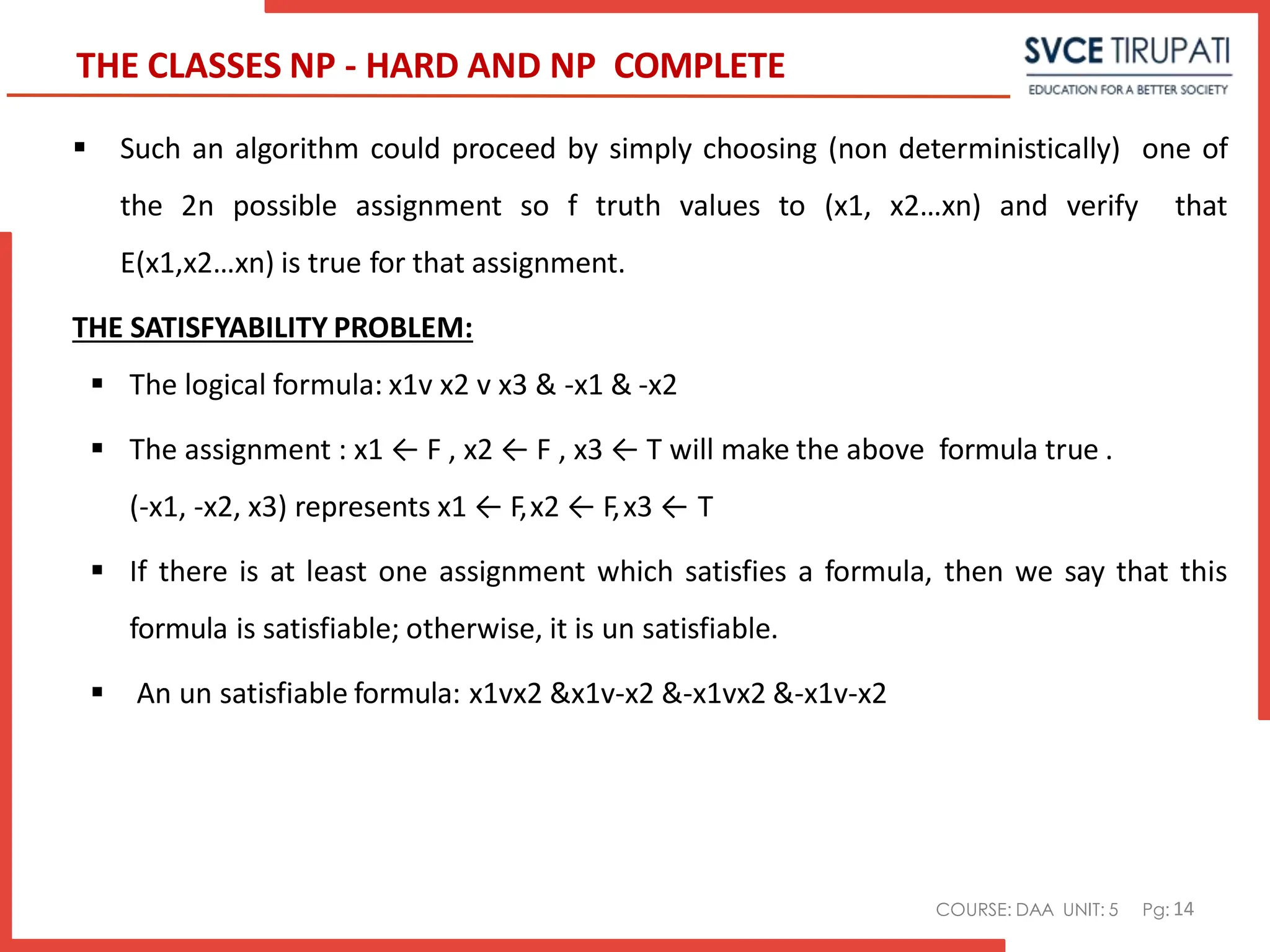 THE CLASSES NP - HARD AND NP COMPLETE

SVCE TIRUPATI
EDUCATION FOR A BETTER SOCIETY

▪ Such an algorithm could proceed by simply choosing (non deterministically) one of the 2n possible assignment so f truth values to (x1, x2…xn) and verify that E(x1,x2…xn) is true for that assignment.

THE SATISFYABILITY PROBLEM:

▪ The logical formula: x1v x2 v x3 & -x1 & -x2

▪ The assignment : x1 ← F , x2 ← F , x3 ← T will make the above formula true .
(-x1, -x2, x3) represents x1 ← F, x2 ← F, x3 ← T

▪ If there is at least one assignment which satisfies a formula, then we say that this formula is satisfiable; otherwise, it is un satisfiable.

▪ An un satisfiable formula: x1vx2 &x1v-x2 &-x1vx2 &-x1v-x2

COURSE: DAA UNIT: 5 Pg: 14